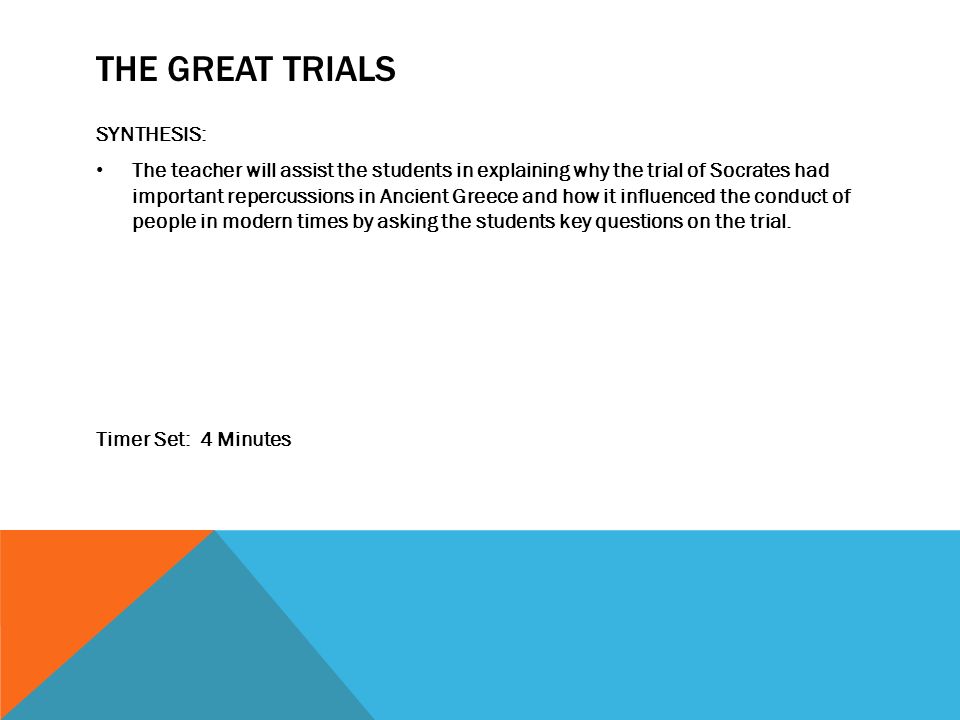 THE GREAT TRIALS

SYNTHESIS:

• The teacher will assist the students in explaining why the trial of Socrates had important repercussions in Ancient Greece and how it influenced the conduct of people in modern times by asking the students key questions on the trial.

Timer Set: 4 Minutes